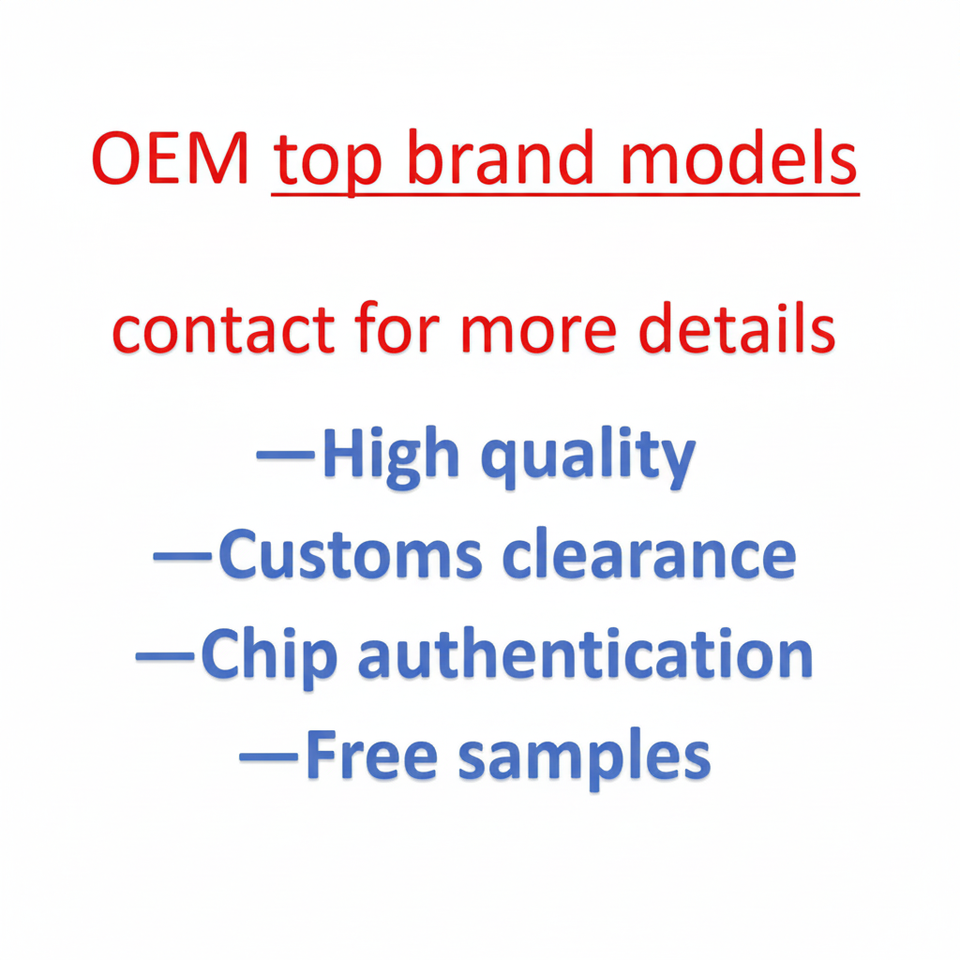 OEM top brand models

contact for more details

—High quality
—Customs clearance
—Chip authentication
—Free samples